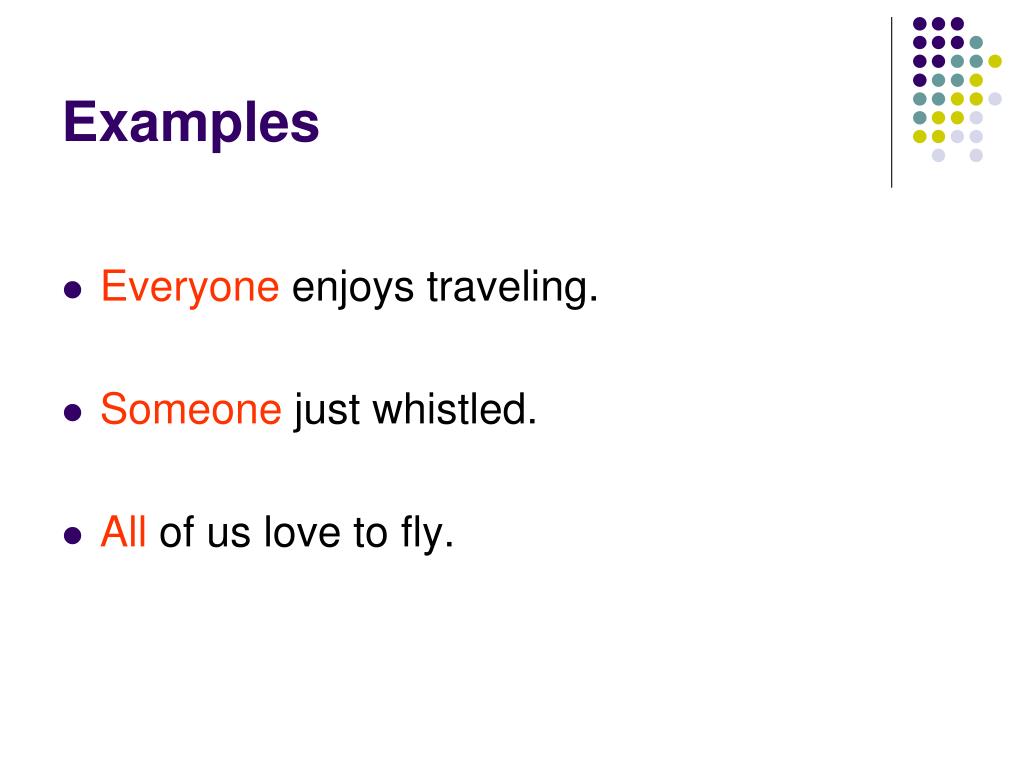 Examples

- Everyone enjoys traveling.
- Someone just whistled.
- All of us love to fly.